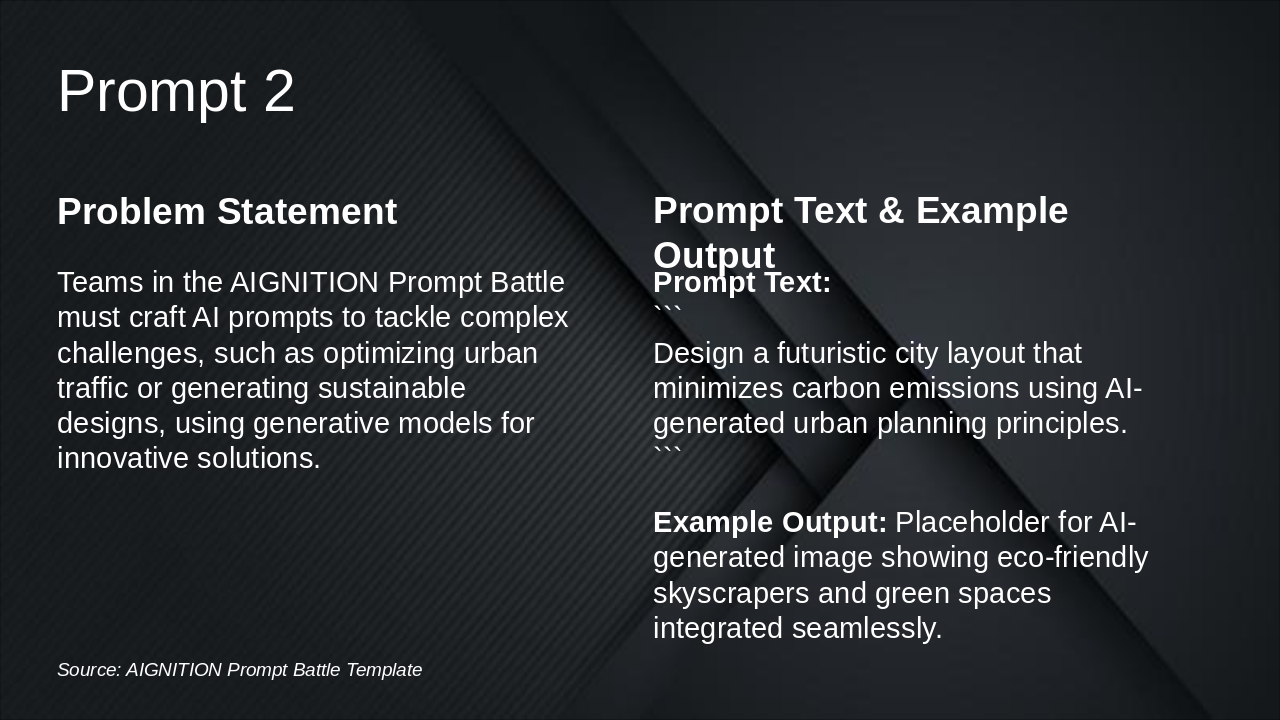 Prompt 2

Problem Statement

Teams in the AIGNITION Prompt Battle must craft AI prompts to tackle complex challenges, such as optimizing urban traffic or generating sustainable designs, using generative models for innovative solutions.

Source: AIGNITION Prompt Battle Template

Prompt Text & Example Output

Prompt Text:
```
Design a futuristic city layout that minimizes carbon emissions using AI-generated urban planning principles.
```

Example Output: Placeholder for AI-generated image showing eco-friendly skyscrapers and green spaces integrated seamlessly.